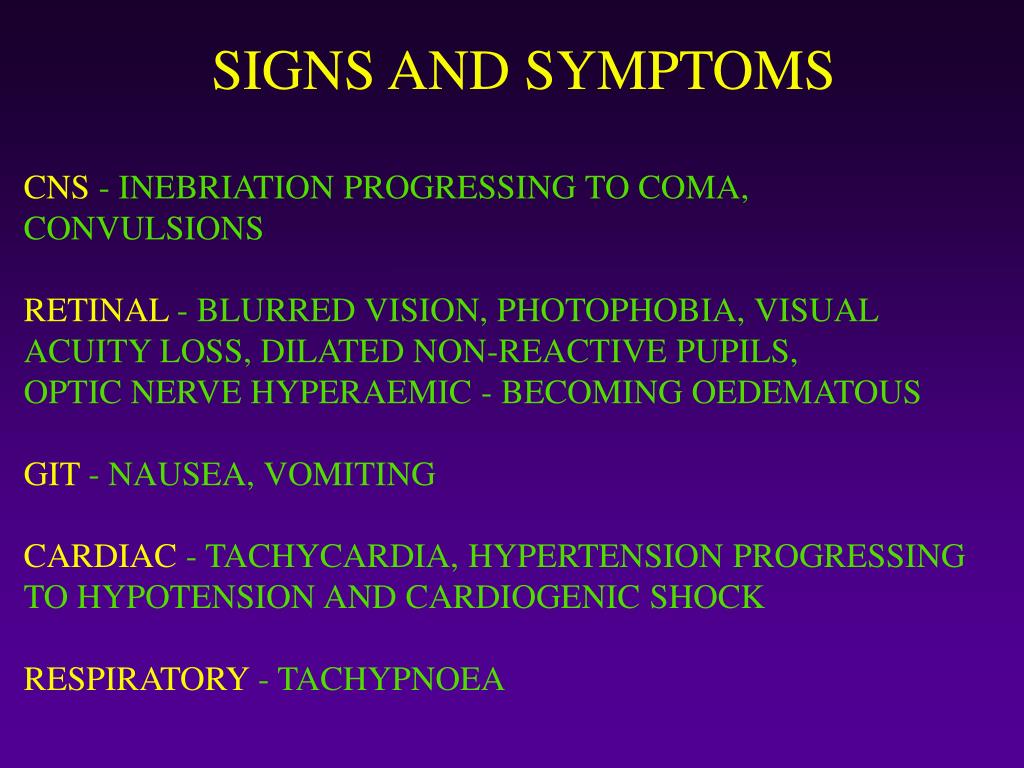 SIGNS AND SYMPTOMS

CNS - INEBRIATION PROGRESSING TO COMA, CONVULSIONS

RETINAL - BLURRED VISION, PHOTOPHOBIA, VISUAL ACUITY LOSS, DILATED NON-REACTIVE PUPILS, OPTIC NERVE HYPERAEMIC - BECOMING OEDEMATOUS

GIT - NAUSEA, VOMITING

CARDIAC - TACHYCARDIA, HYPERTENSION PROGRESSING TO HYPOTENSION AND CARDIOGENIC SHOCK

RESPIRATORY - TACHYPNOEA